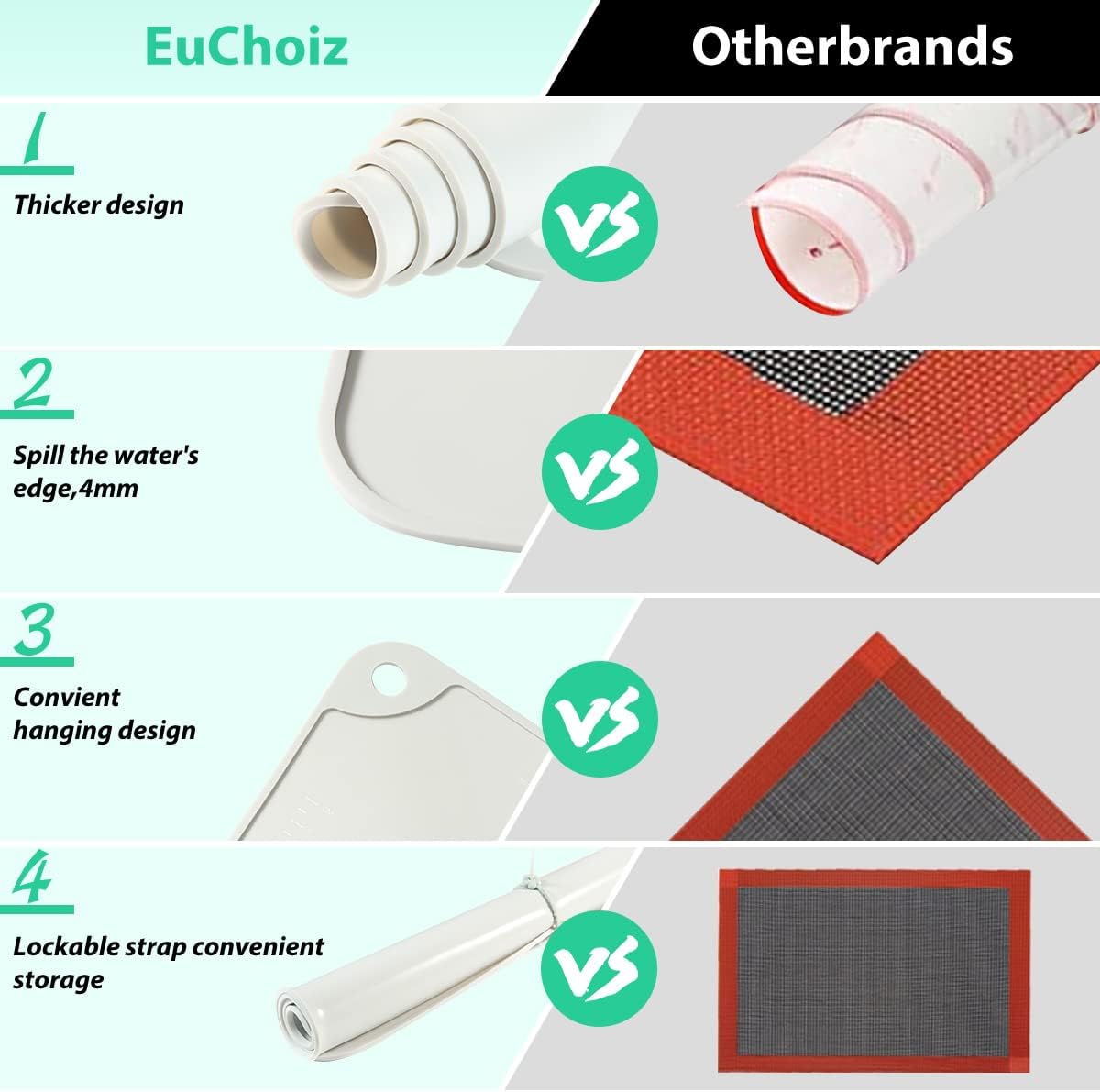 EuChoiz

Otherbrands

1

Thicker design

VS

2

Spill the water's edge,4mm

VS

3

Convient hanging design

VS

4

Lockable strap convenient storage

VS